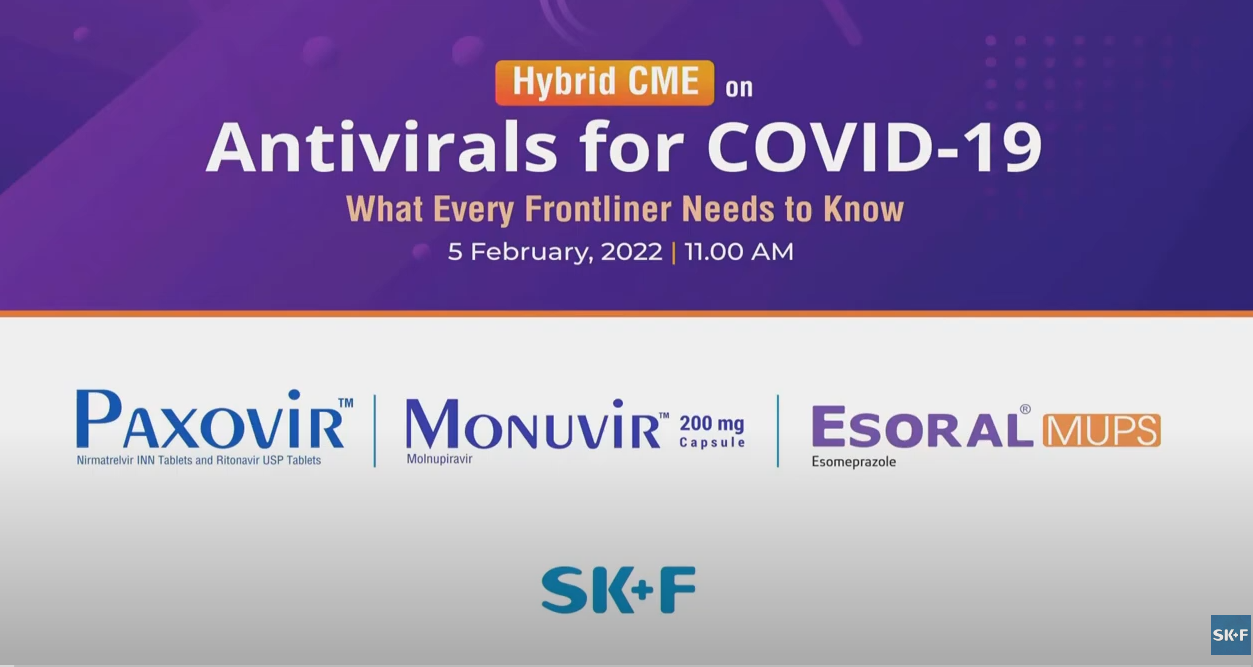 Hybrid CME on

Antivirals for COVID-19

What Every Frontliner Needs to Know

5 February, 2022 | 11.00 AM

PAXOVIR™
Nirmatrelvir INN Tablets and Ritonavir USP Tablets

MONUVIR™ 200 mg Capsule
Molnupiravir

ESORAL® MUPS
Esomeprazole

SK+F

SK+F